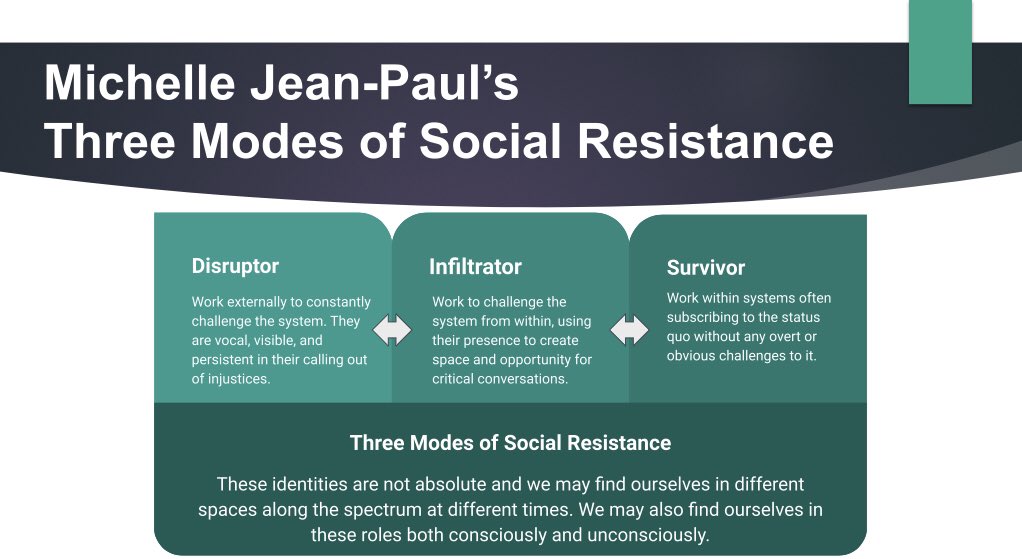 Michelle Jean-Paul's
Three Modes of Social Resistance

Disruptor

Work externally to constantly challenge the system. They are vocal, visible, and persistent in their calling out of injustices.

Infiltrator

Work to challenge the system from within, using their presence to create space and opportunity for critical conversations.

Survivor

Work within systems often subscribing to the status quo without any overt or obvious challenges to it.

Three Modes of Social Resistance

These identities are not absolute and we may find ourselves in different spaces along the spectrum at different times. We may also find ourselves in these roles both consciously and unconsciously.